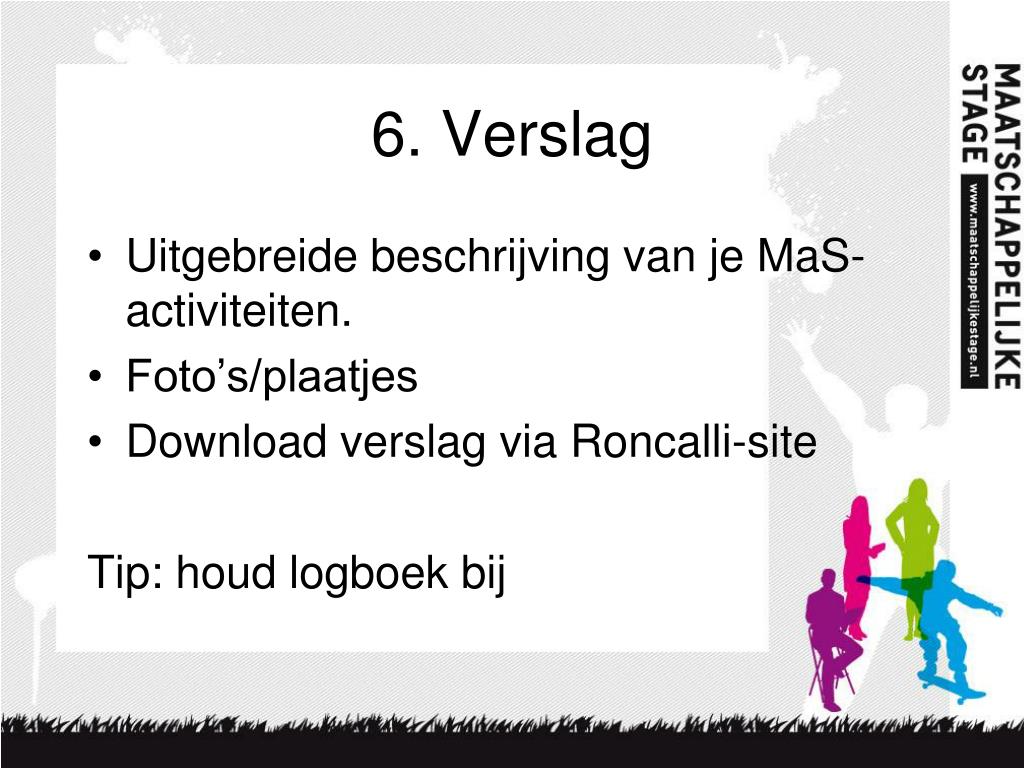 6. Verslag

• Uitgebreide beschrijving van je MaS-activiteiten.
• Foto’s/plaatjes
• Download verslag via Roncalli-site

Tip: houd logboek bij

MAATSCHAPPELIJKE STAGE
www.maatschappelijkestage.nl